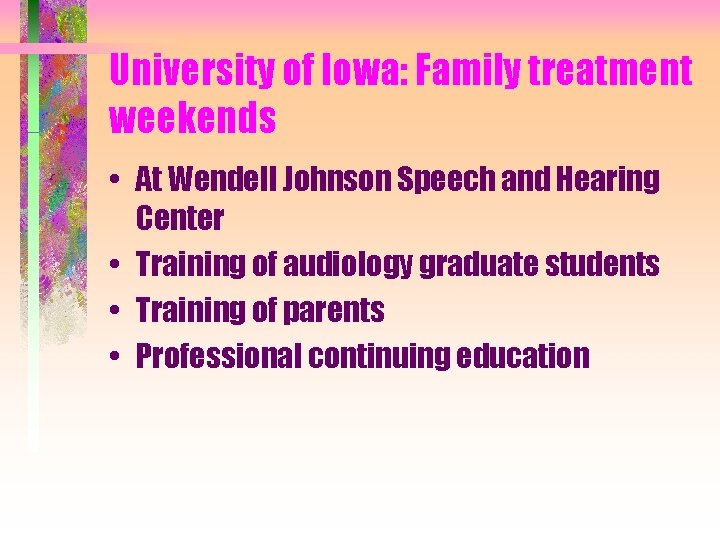 University of Iowa: Family treatment weekends

• At Wendell Johnson Speech and Hearing Center
• Training of audiology graduate students
• Training of parents
• Professional continuing education